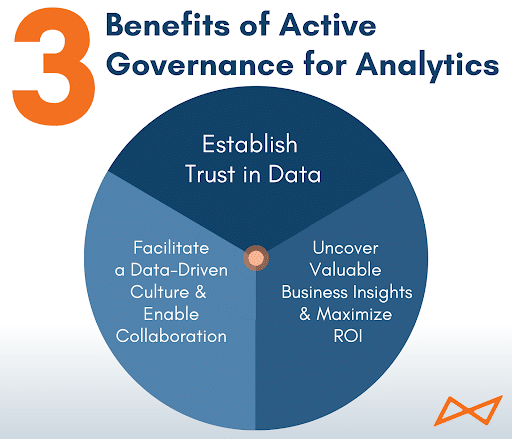 3 Benefits of Active Governance for Analytics

Establish Trust in Data

Facilitate a Data-Driven Culture & Enable Collaboration

Uncover Valuable Business Insights & Maximize ROI